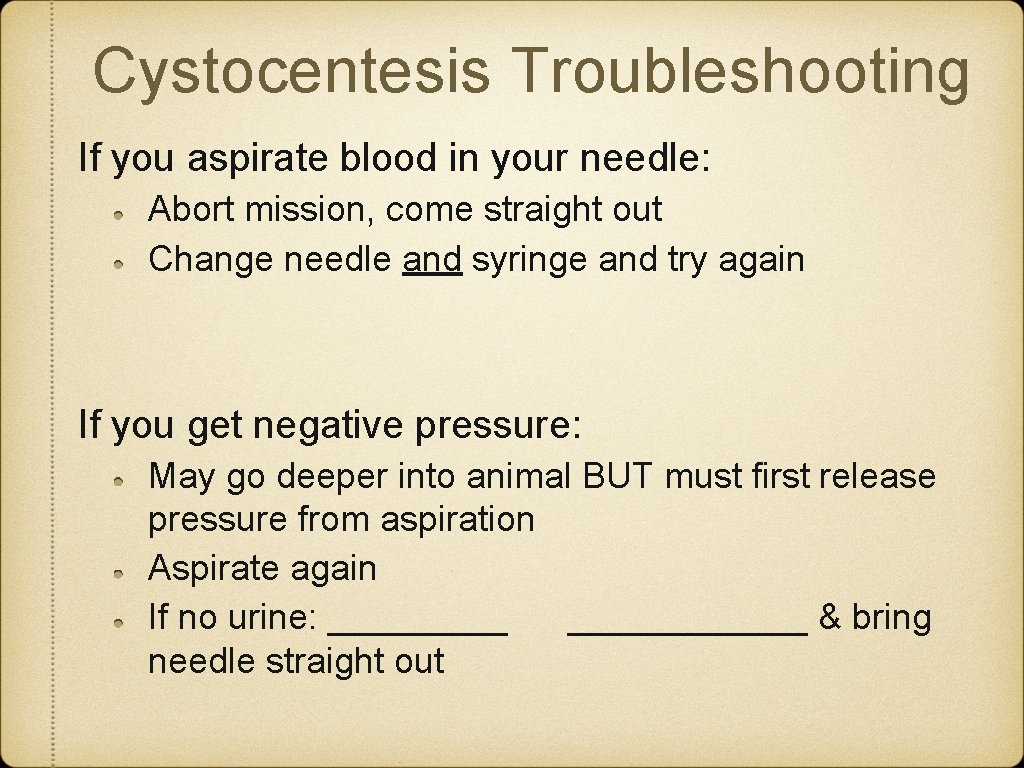 Cystocentesis Troubleshooting

If you aspirate blood in your needle:

Abort mission, come straight out

Change needle and syringe and try again

If you get negative pressure:

May go deeper into animal BUT must first release pressure from aspiration

Aspirate again

If no urine: _________ ____________ & bring needle straight out